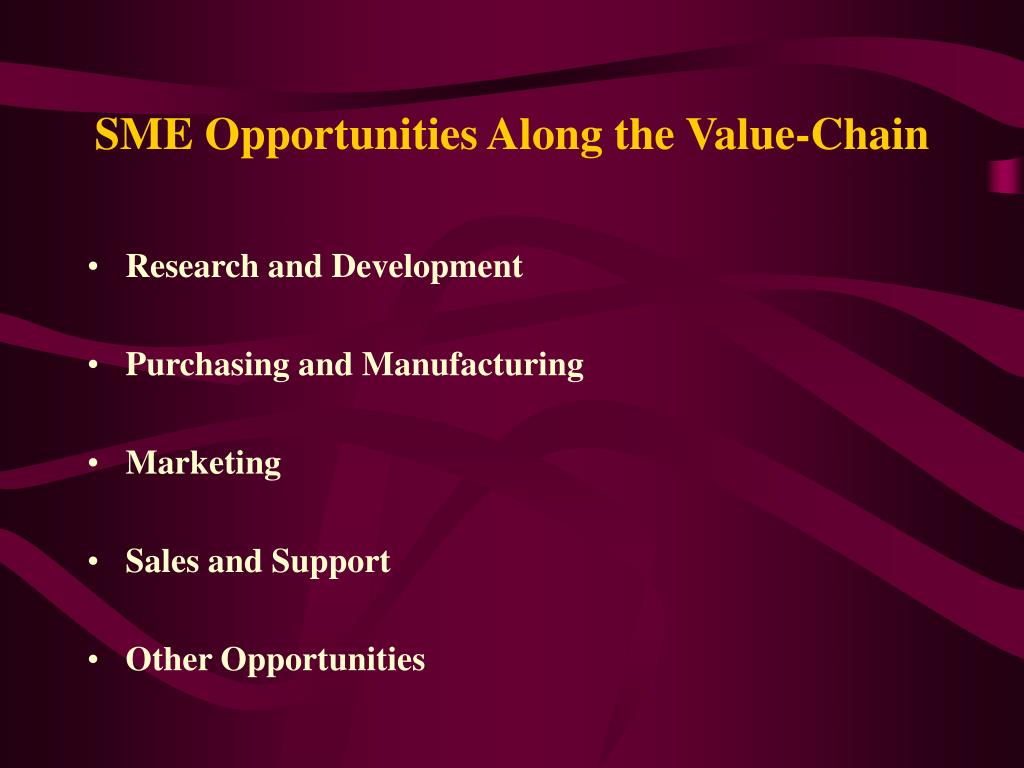 SME Opportunities Along the Value-Chain

• Research and Development

• Purchasing and Manufacturing

• Marketing

• Sales and Support

• Other Opportunities